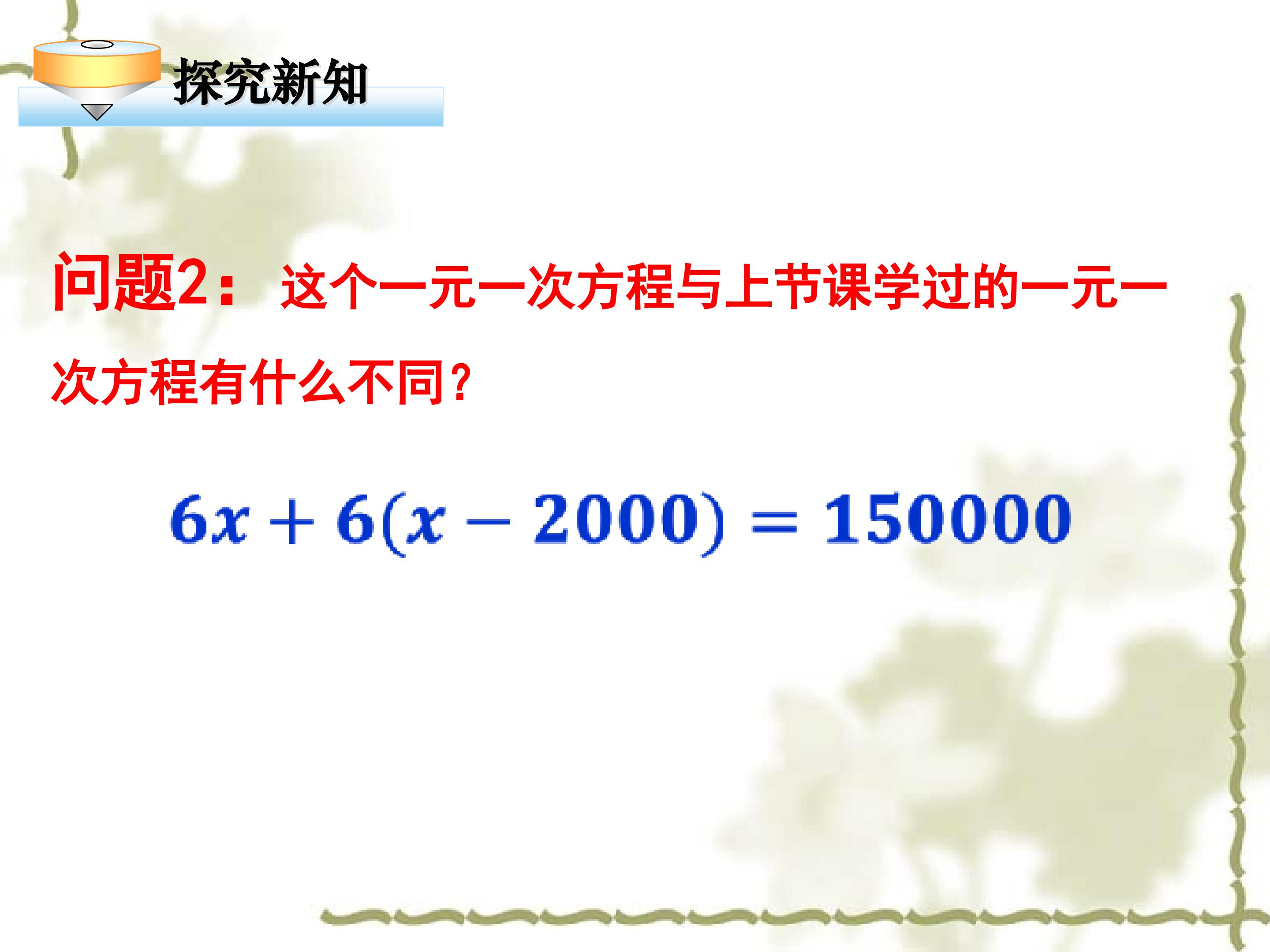 探究新知

问题2：这个一元一次方程与上节课学过的一元一次方程有什么不同?

$6x+6(x-2000)=150000$